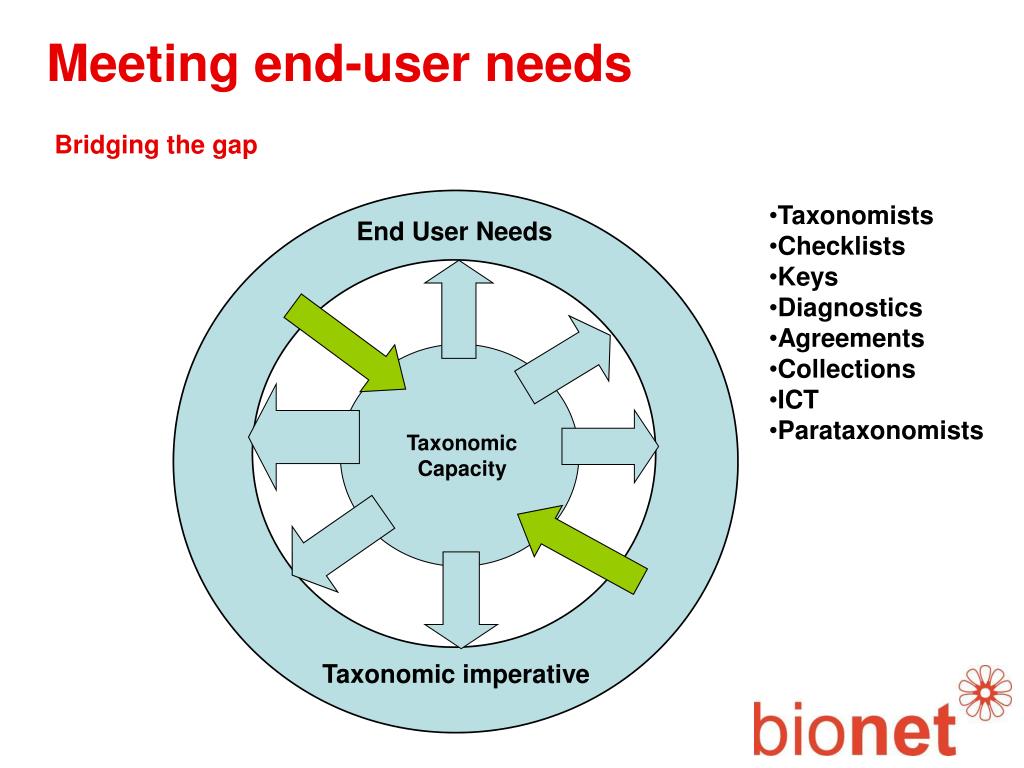 Meeting end-user needs

Bridging the gap

End User Needs

Taxonomic Capacity

Taxonomic imperative

•Taxonomists
•Checklists
•Keys
•Diagnostics
•Agreements
•Collections
•ICT
•Parataxonomists

bionet